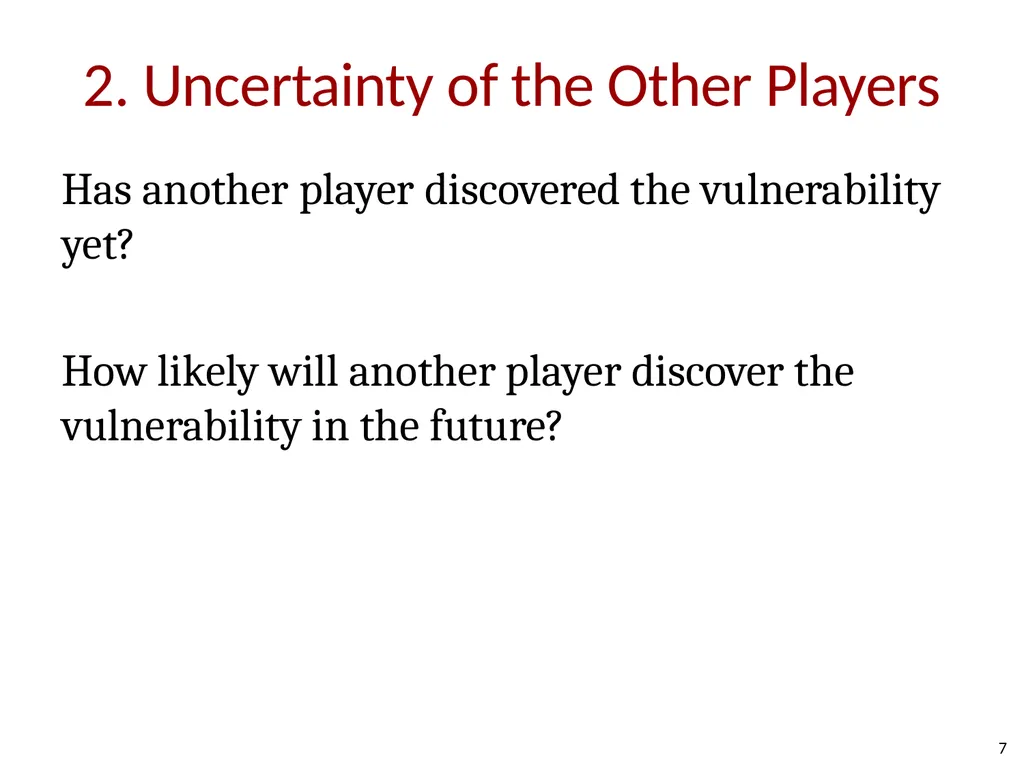 2. Uncertainty of the Other Players

Has another player discovered the vulnerability yet?

How likely will another player discover the vulnerability in the future?

7